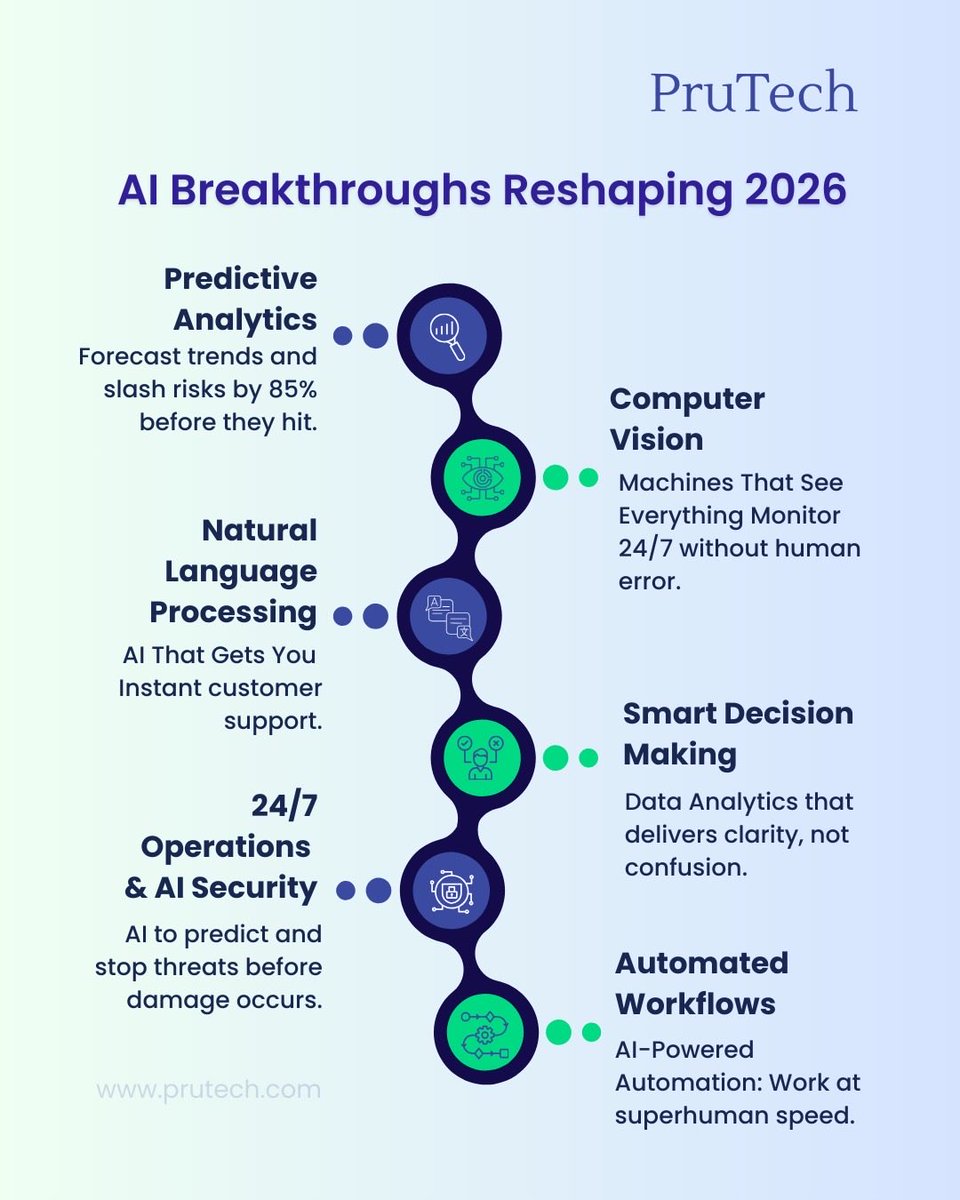 PruTech

AI Breakthroughs Reshaping 2026

Predictive Analytics
Forecast trends and slash risks by 85% before they hit.

Computer Vision
Machines That See Everything Monitor 24/7 without human error.

Natural Language Processing
AI That Gets You Instant customer support.

Smart Decision Making
Data Analytics that delivers clarity, not confusion.

24/7 Operations & AI Security
AI to predict and stop threats before damage occurs.

Automated Workflows
AI-Powered Automation: Work at superhuman speed.

www.prutech.com